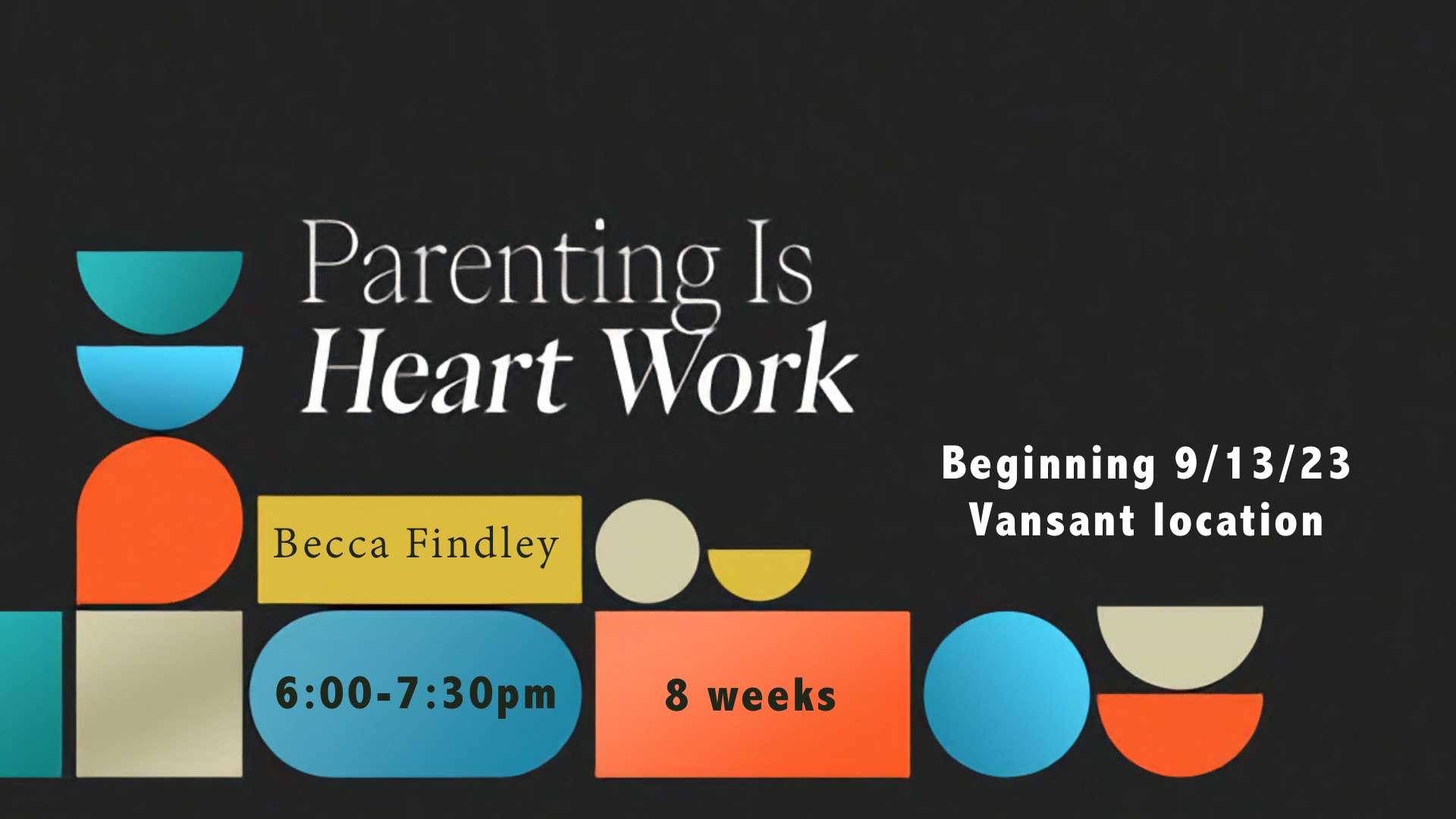 Parenting Is
Heart Work

Beginning 9/13/23
Vansant location

Becca Findley

6:00-7:30pm

8 weeks